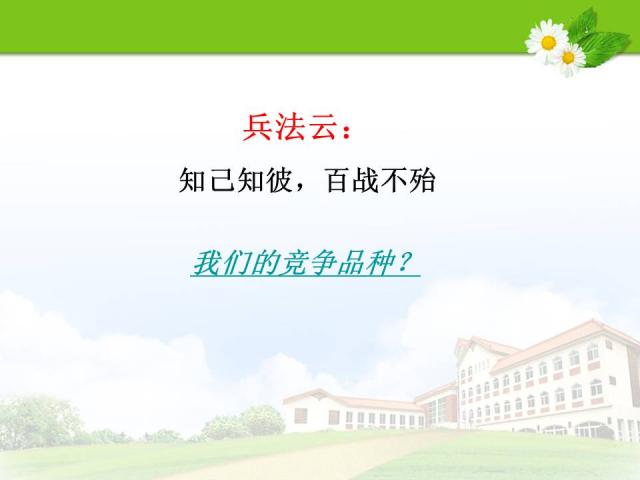 兵法云：

知己知彼，百战不殆

我们的竞争品种？